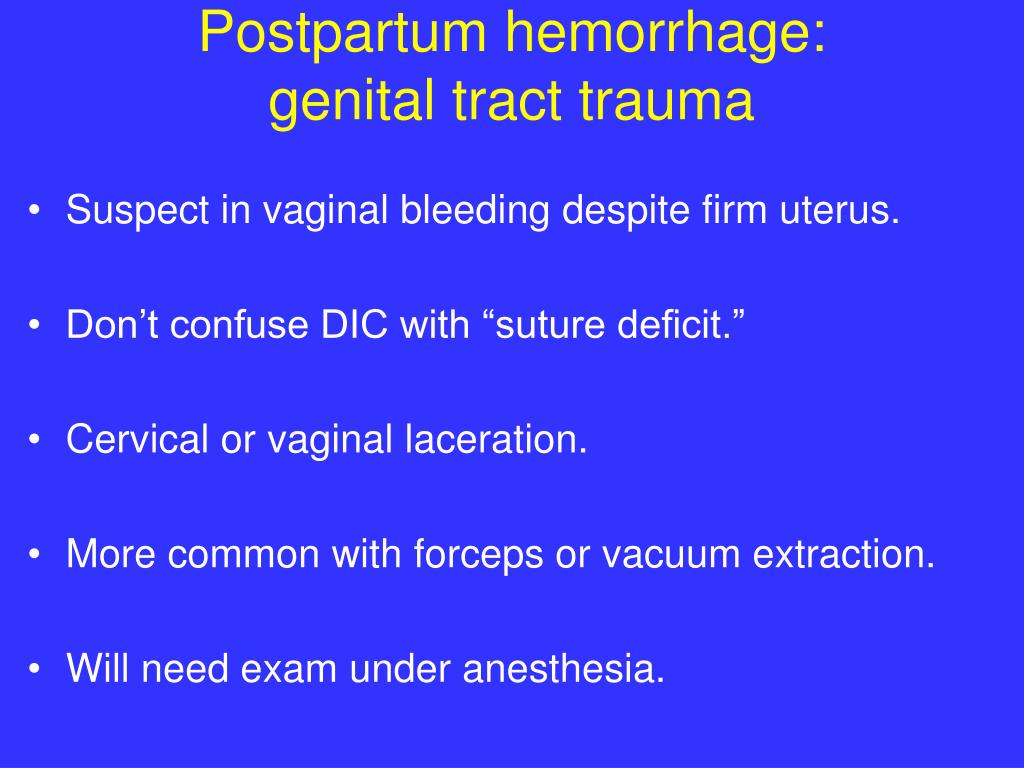 Postpartum hemorrhage:
genital tract trauma

• Suspect in vaginal bleeding despite firm uterus.

• Don’t confuse DIC with “suture deficit.”

• Cervical or vaginal laceration.

• More common with forceps or vacuum extraction.

• Will need exam under anesthesia.